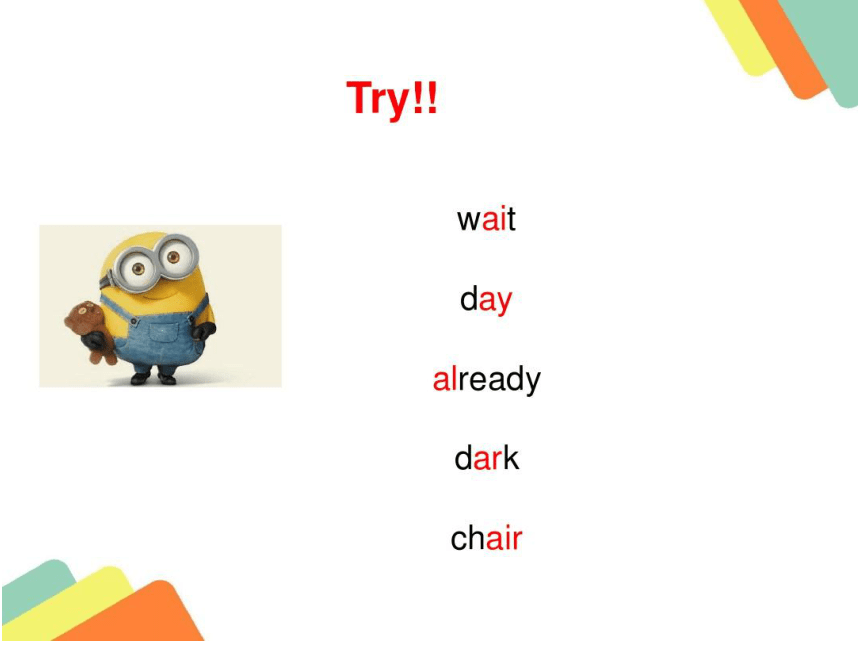 Try!!

wait

day

already

dark

chair